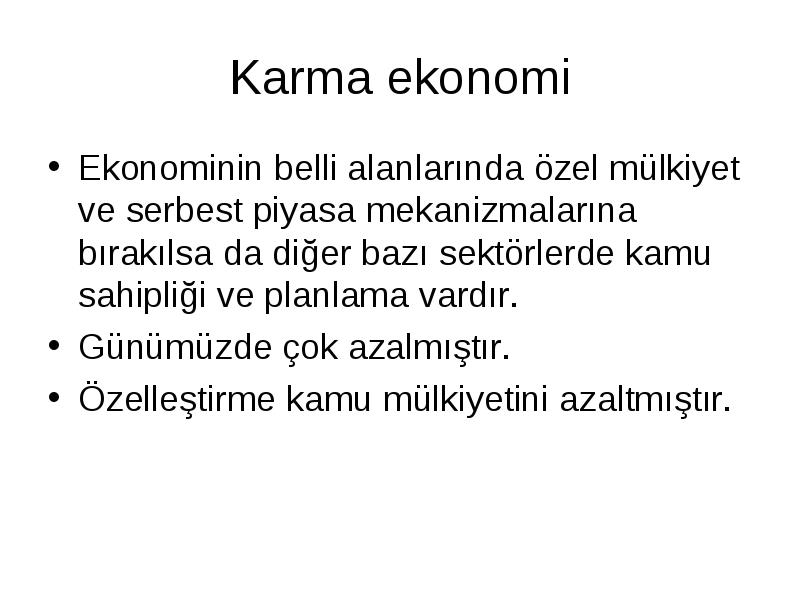 Karma ekonomi

• Ekonominin belli alanlarında özel mülkiyet ve serbest piyasa mekanizmalarına bırakılsa da diğer bazı sektörlerde kamu sahipliği ve planlama vardır.
• Günümüzde çok azalmıştır.
• Özelleştirme kamu mülkiyetini azaltmıştır.